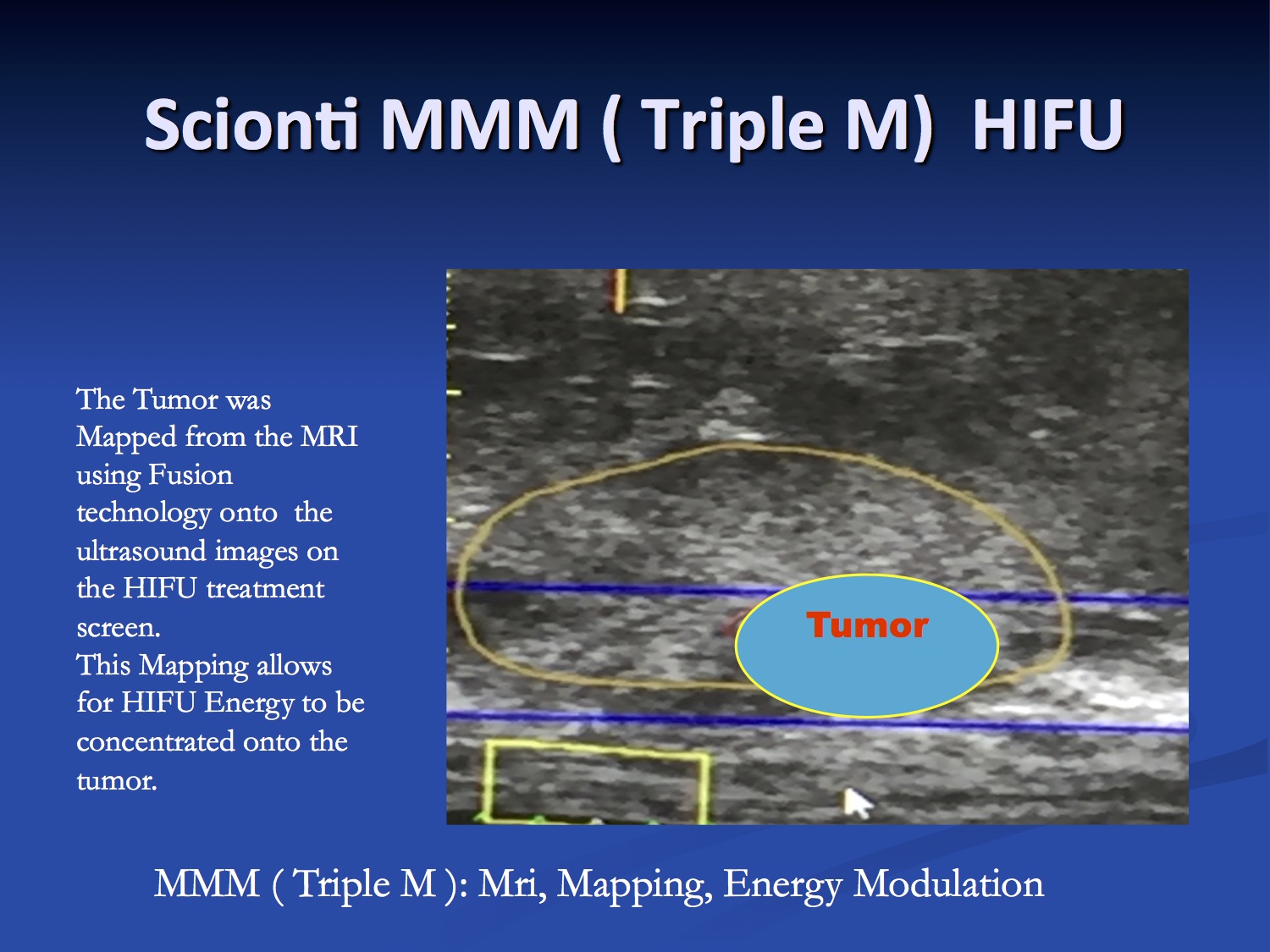 Scionti MMM ( Triple M) HIFU

The Tumor was Mapped from the MRI using Fusion technology onto the ultrasound images on the HIFU treatment screen.
This Mapping allows for HIFU Energy to be concentrated onto the tumor.

Tumor

MMM ( Triple M ): Mri, Mapping, Energy Modulation